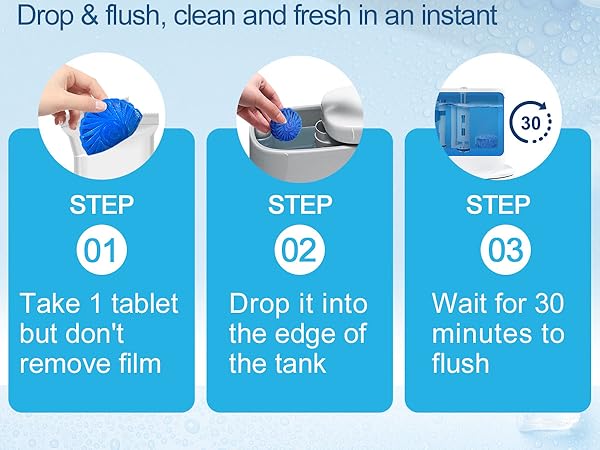 Drop & flush, clean and fresh in an instant

STEP
01
Take 1 tablet but don't remove film

STEP
02
Drop it into the edge of the tank

30

STEP
03
Wait for 30 minutes to flush